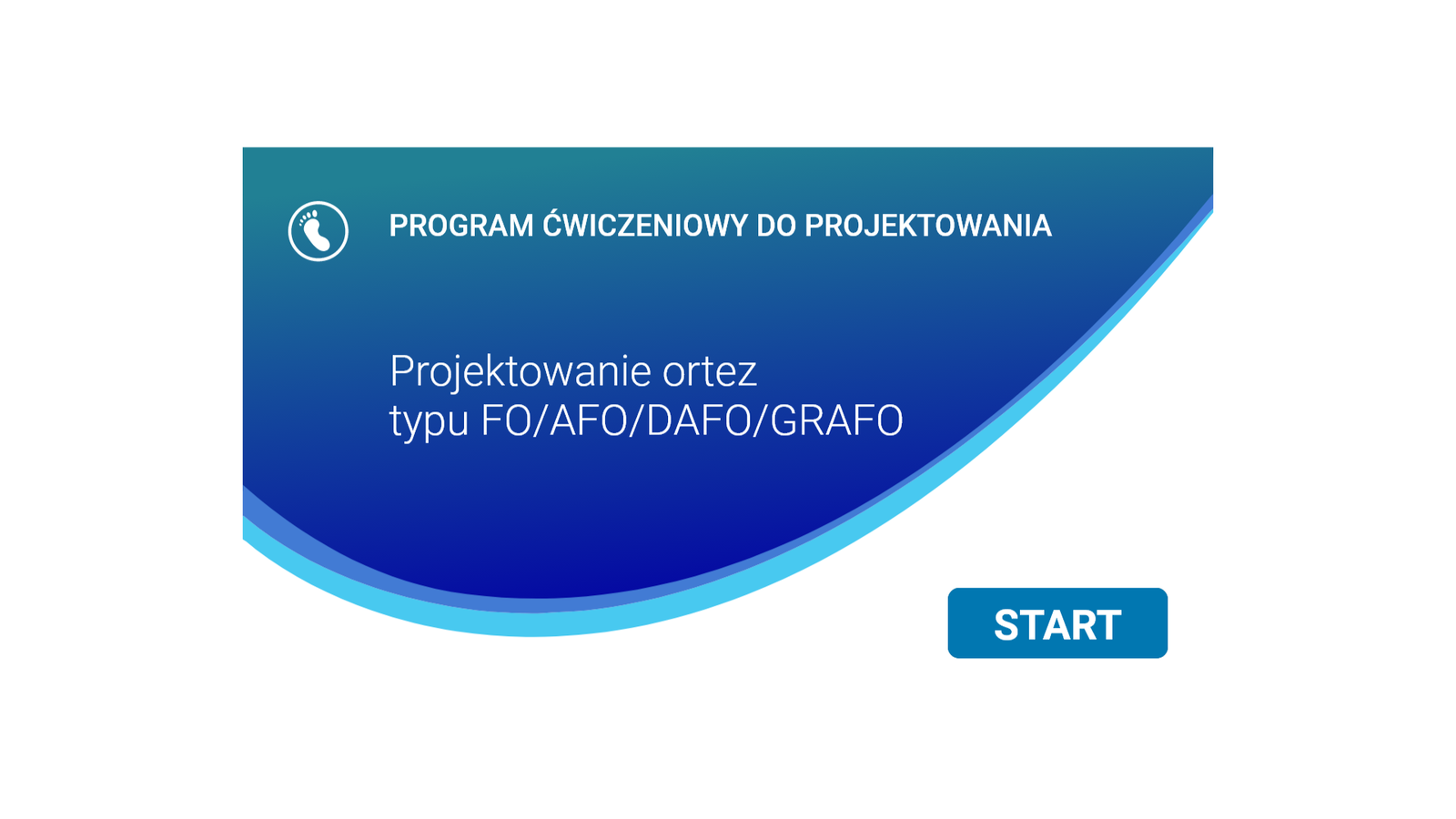 PROGRAM ĆWICZENIOWY DO PROJEKTOWANIA

Projektowanie ortez
typu FO/AFO/DAFO/GRAFO

START